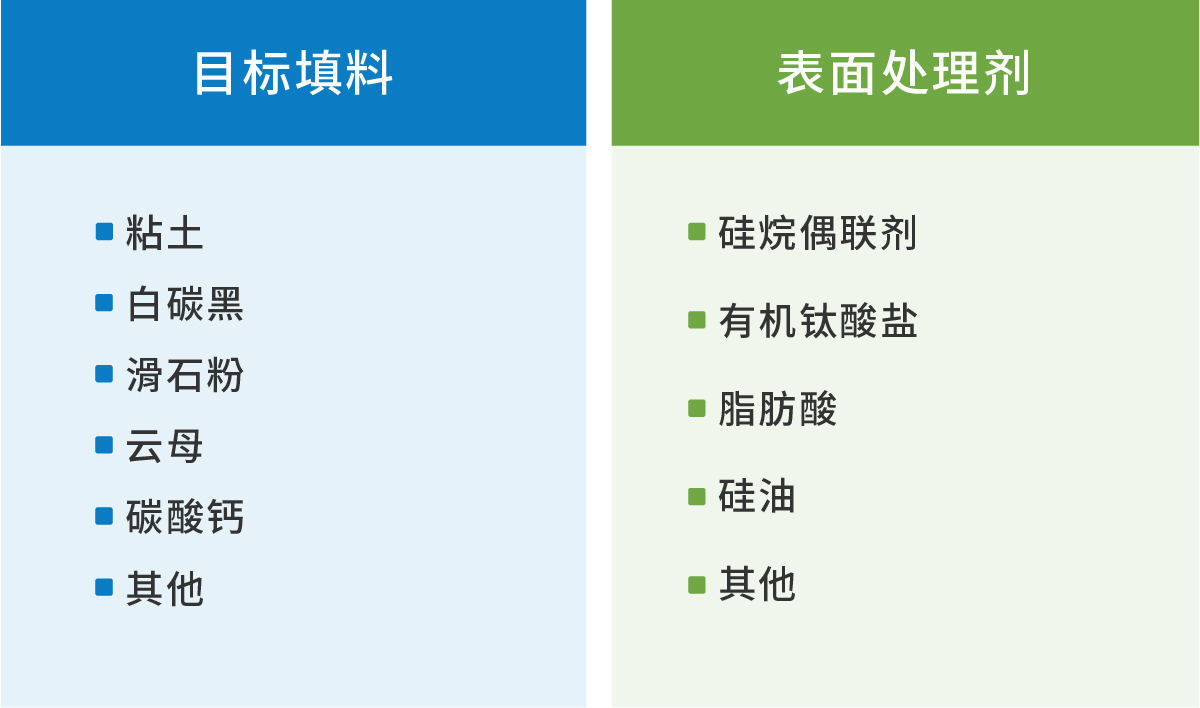 目标填料

- 粘土
- 白碳黑
- 滑石粉
- 云母
- 碳酸钙
- 其他

表面处理剂

- 硅烷偶联剂
- 有机钛酸盐
- 脂肪酸
- 硅油
- 其他